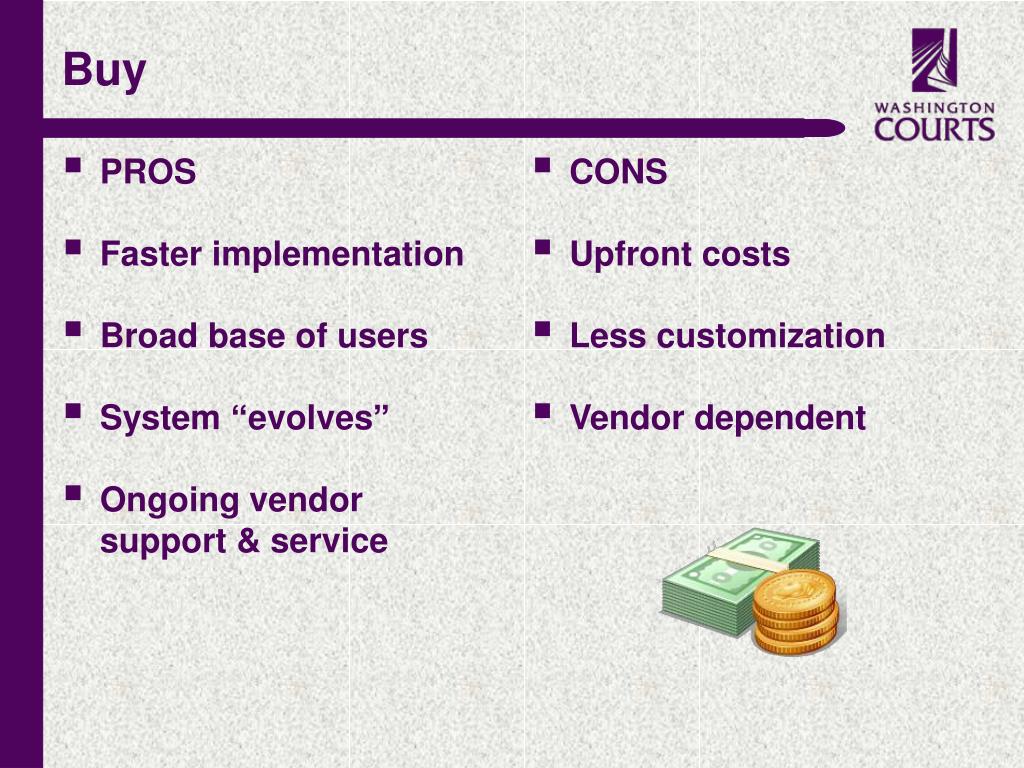 Buy

WASHINGTON COURTS

- PROS
- Faster implementation
- Broad base of users
- System “evolves”
- Ongoing vendor support & service

- CONS
- Upfront costs
- Less customization
- Vendor dependent